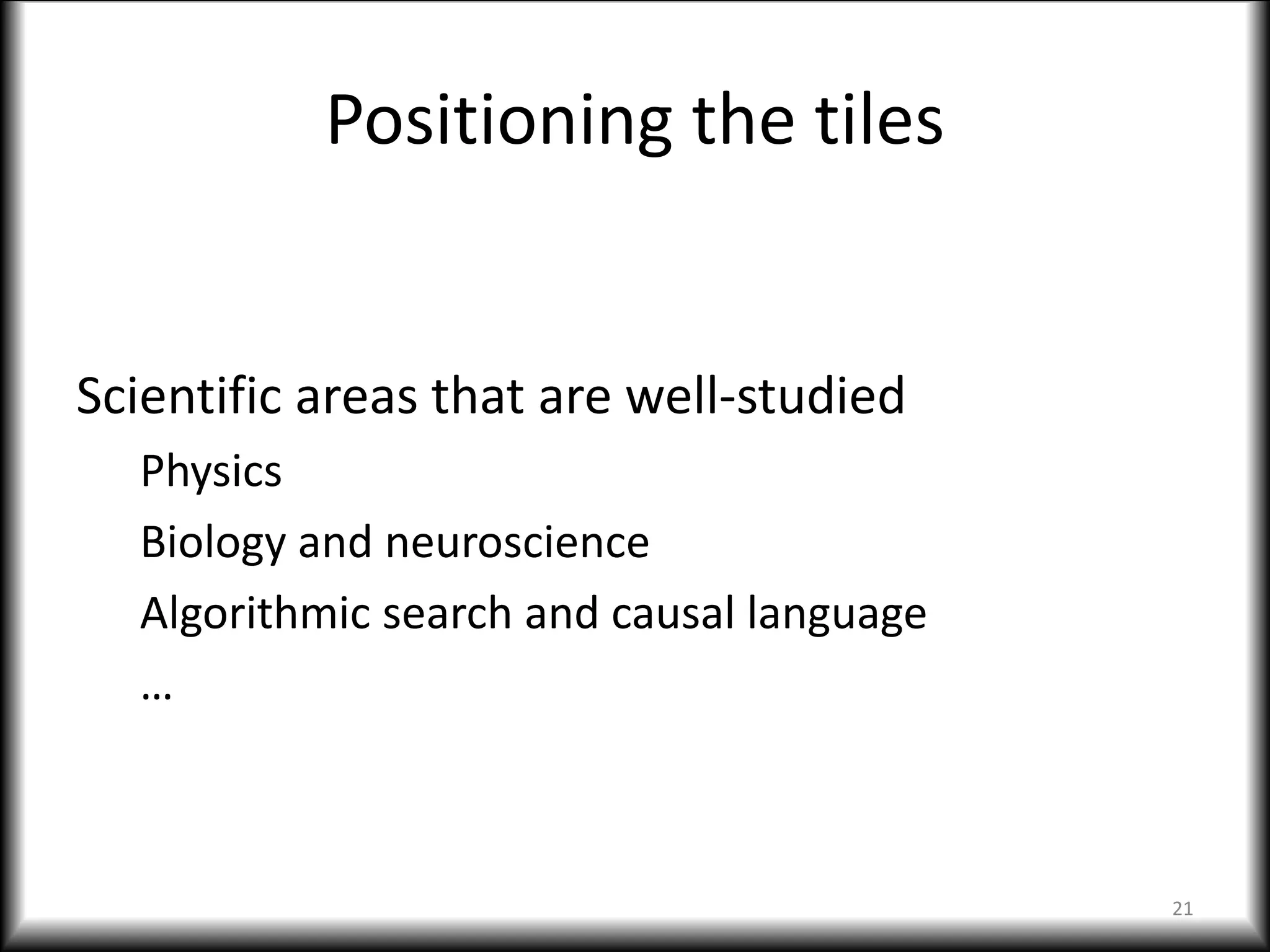 Positioning the tiles

Scientific areas that are well-studied

Physics

Biology and neuroscience

Algorithmic search and causal language

…

21